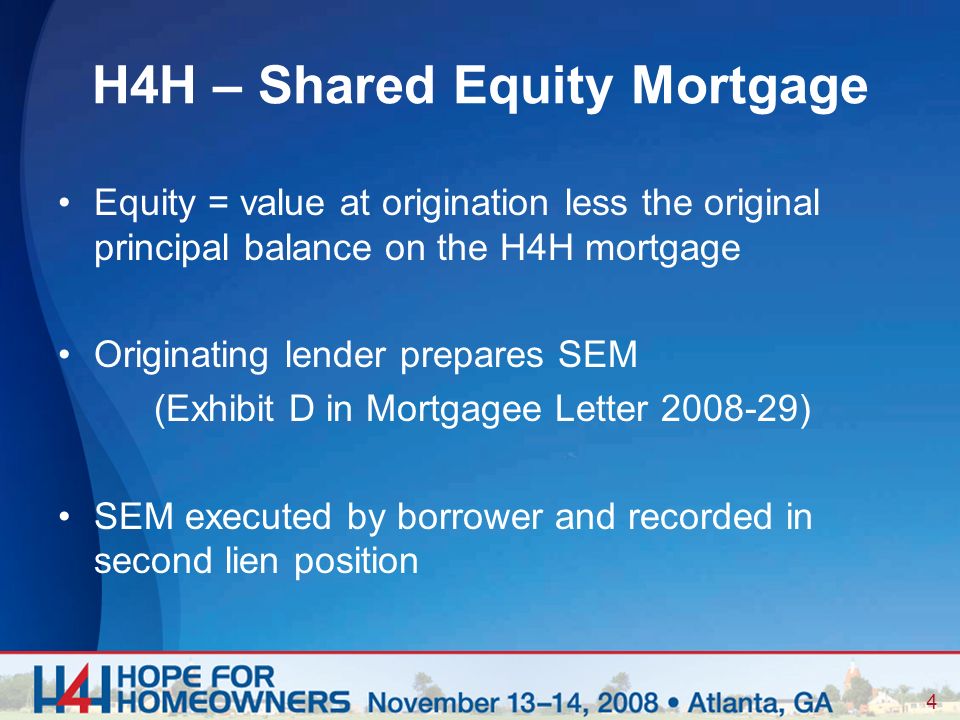 H4H – Shared Equity Mortgage

• Equity = value at origination less the original principal balance on the H4H mortgage

• Originating lender prepares SEM
(Exhibit D in Mortgagee Letter 2008-29)

• SEM executed by borrower and recorded in second lien position

H4H HOPE FOR HOMEOWNERS November 13–14, 2008 • Atlanta, GA

4